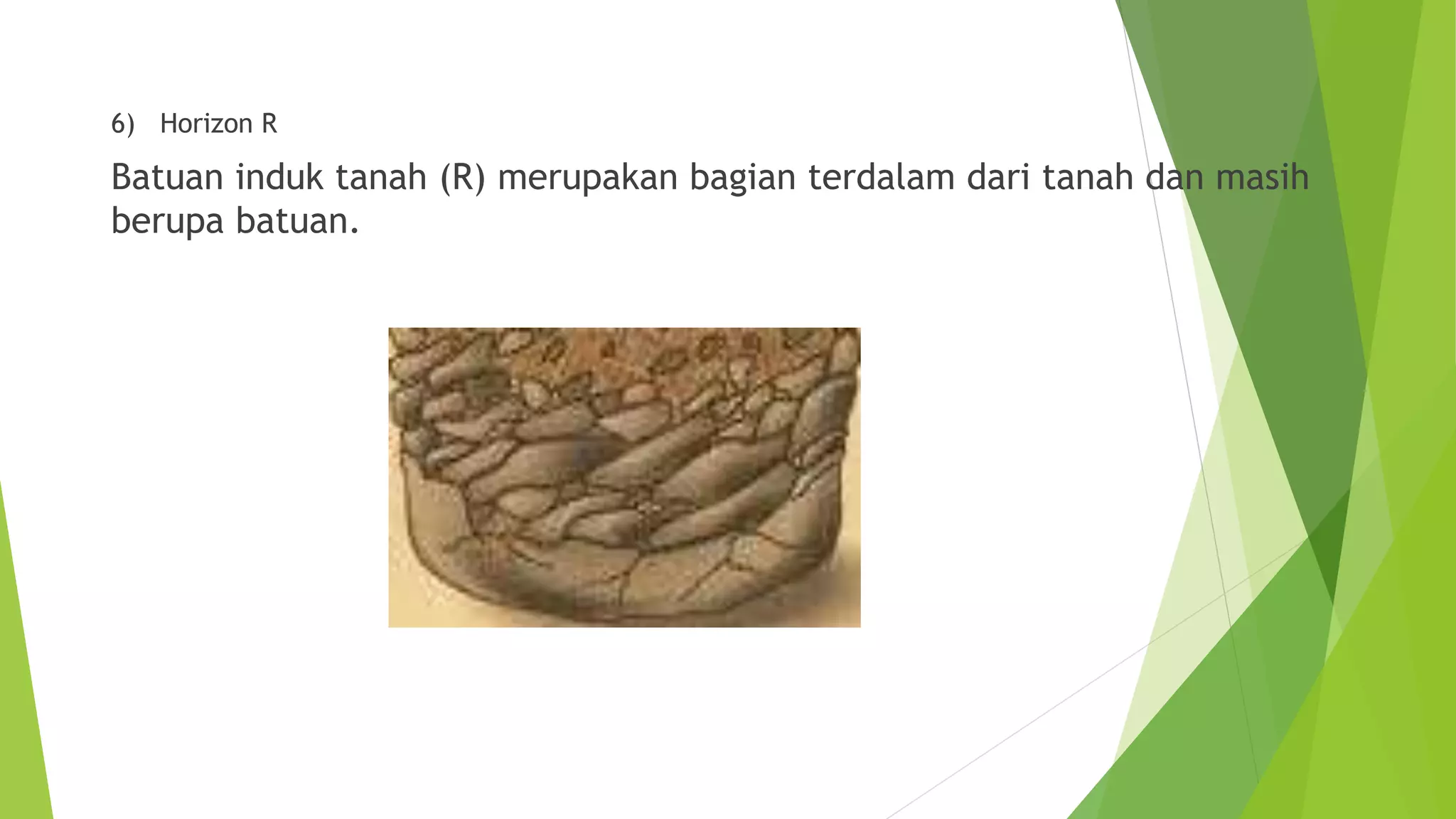 6) Horizon R

Batuan induk tanah (R) merupakan bagian terdalam dari tanah dan masih berupa batuan.